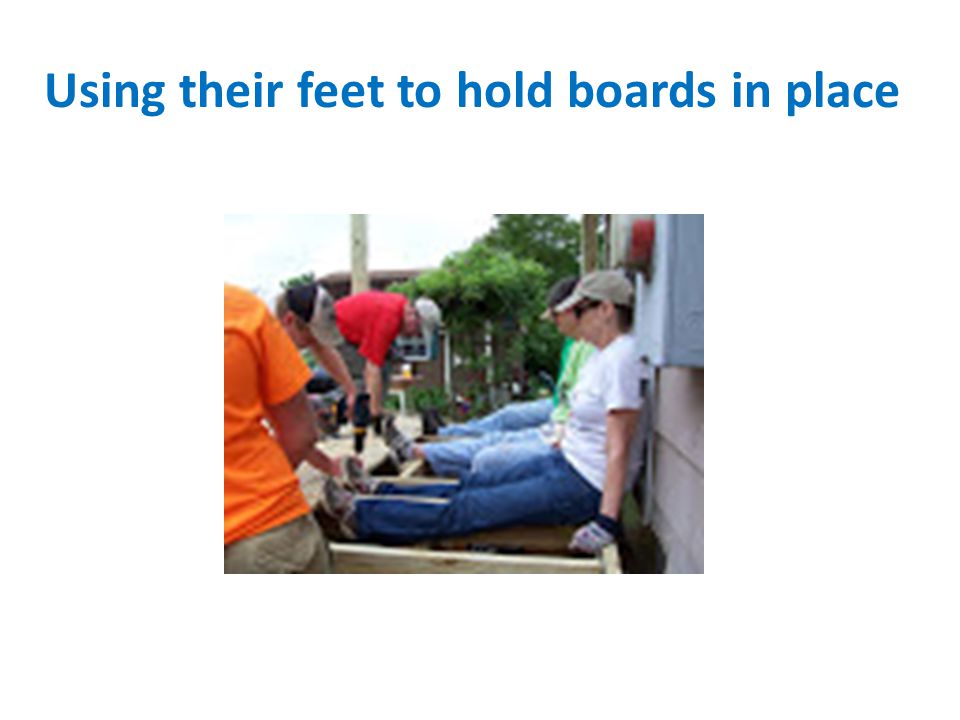 Using their feet to hold boards in place